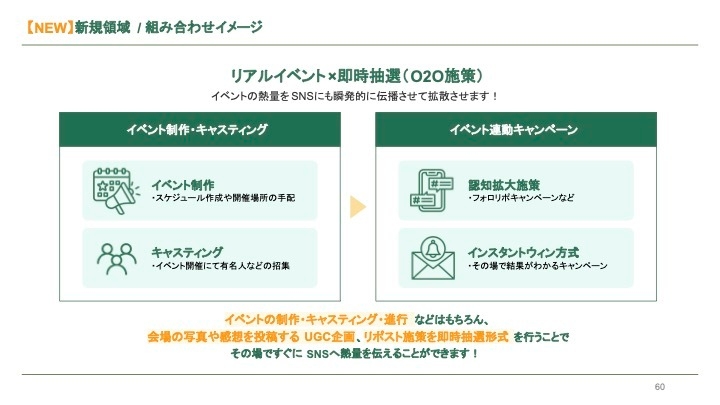 【NEW】新規領域 / 組み合わせイメージ

リアルイベント×即時抽選（O2O施策）
イベントの熱量をSNSにも瞬発的に伝播させて拡散させます！

イベント制作・キャスティング

イベント制作
・スケジュール作成や開催場所の手配

キャスティング
・イベント開催にて有名人などの招集

イベント連動キャンペーン

認知拡大施策
・フォロリポキャンペーンなど

インスタントウィン方式
・その場で結果がわかるキャンペーン

イベントの制作・キャスティング・進行 などはもちろん、
会場の写真や感想を投稿する UGC企画、リポスト施策を即時抽選形式 を行うことで
その場ですぐに SNSへ熱量を伝えることができます！

60